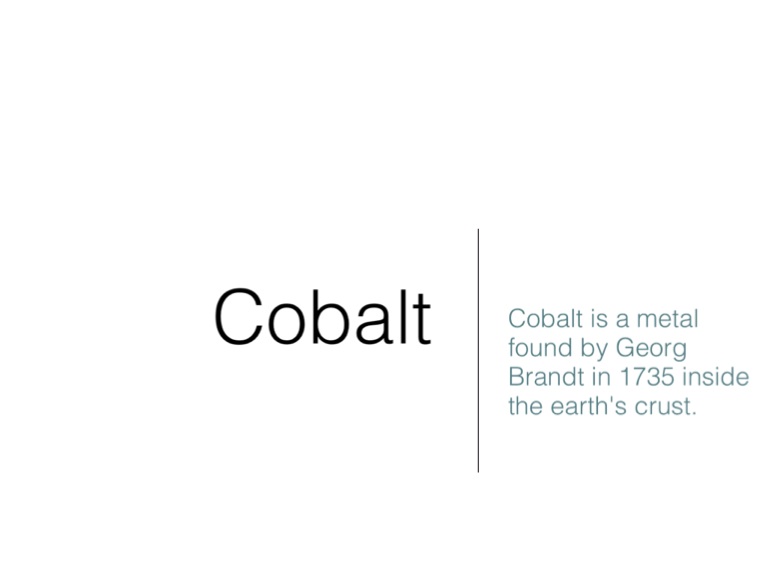 Cobalt

Cobalt is a metal found by Georg Brandt in 1735 inside the earth's crust.